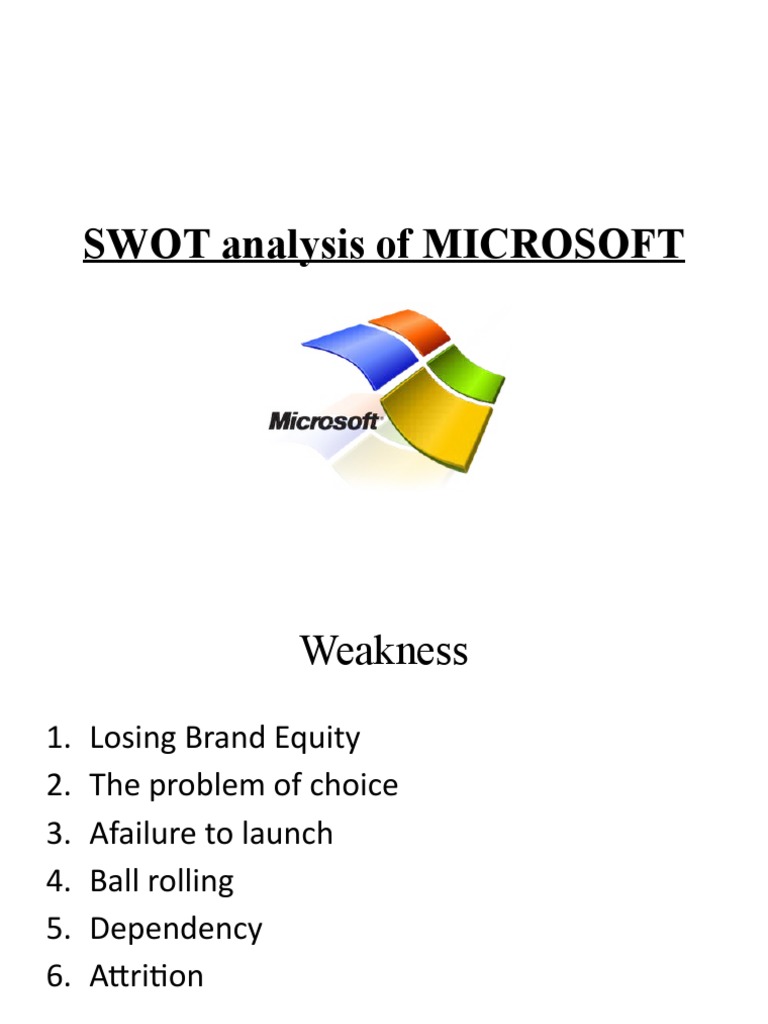 SWOT analysis of MICROSOFT

Microsoft

Weakness

1. Losing Brand Equity
2. The problem of choice
3. Afailure to launch
4. Ball rolling
5. Dependency
6. Attrition